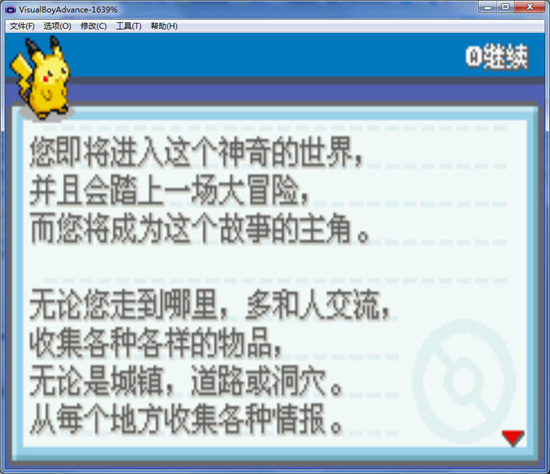 VisualBoyAdvance-1639%

文件(F) 选项(O) 修改(C) 工具(T) 帮助(H)

A继续

您即将进入这个神奇的世界，
并且会踏上一场大冒险，
而您将成为这个故事的主角。

无论您走到哪里，多和人交流，
收集各种各样的物品，
无论是城镇，道路或洞穴。
从每个地方收集各种情报。